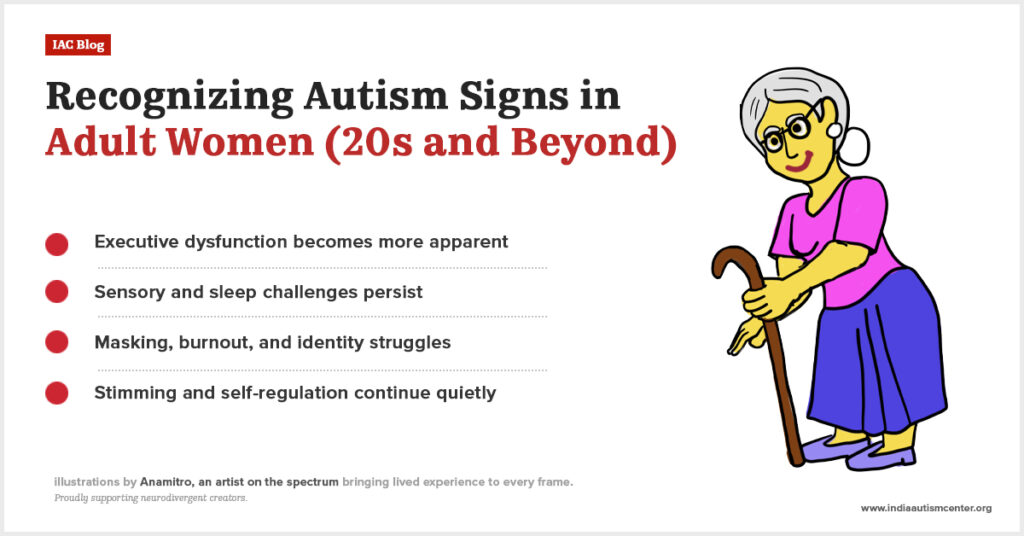 IAC Blog

Recognizing Autism Signs in Adult Women (20s and Beyond)

Executive dysfunction becomes more apparent

Sensory and sleep challenges persist

Masking, burnout, and identity struggles

Stimming and self-regulation continue quietly

illustrations by Anamitro, an artist on the spectrum bringing lived experience to every frame.
Proudly supporting neurodivergent creators.

www.indiaautismcenter.org